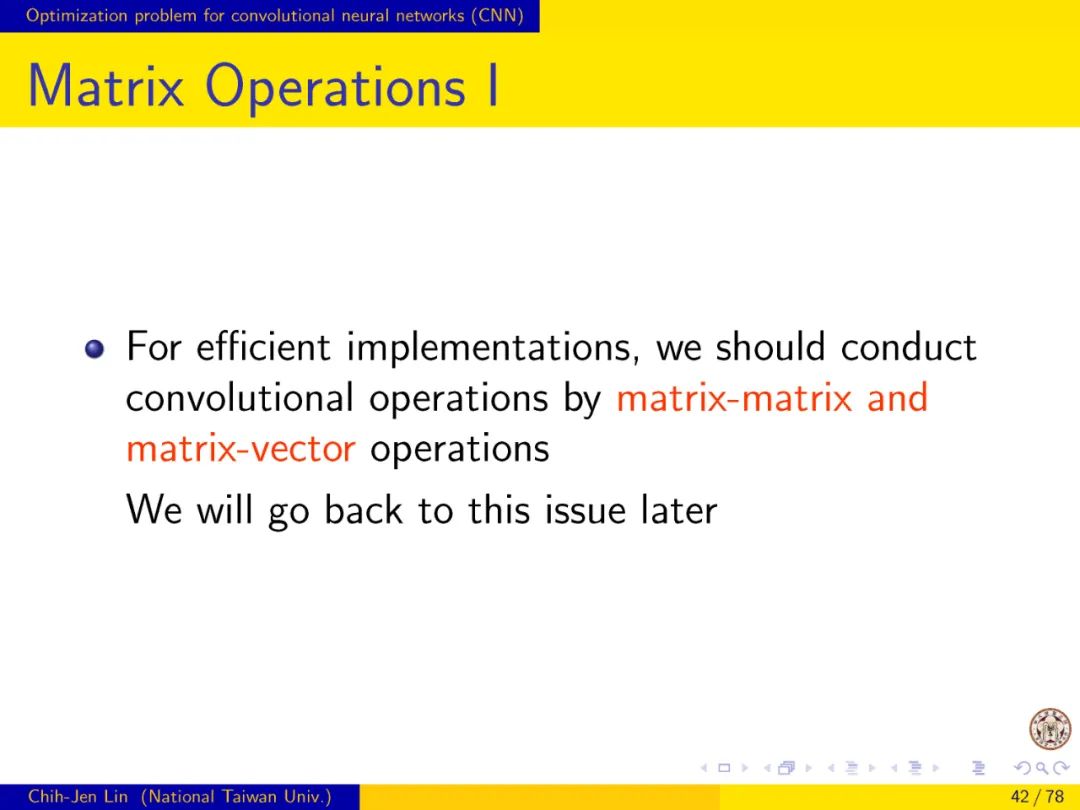 Optimization problem for convolutional neural networks (CNN)

Matrix Operations I

For efficient implementations, we should conduct convolutional operations by matrix-matrix and matrix-vector operations

We will go back to this issue later

Chih-Jen Lin (National Taiwan Univ.)

42 / 78